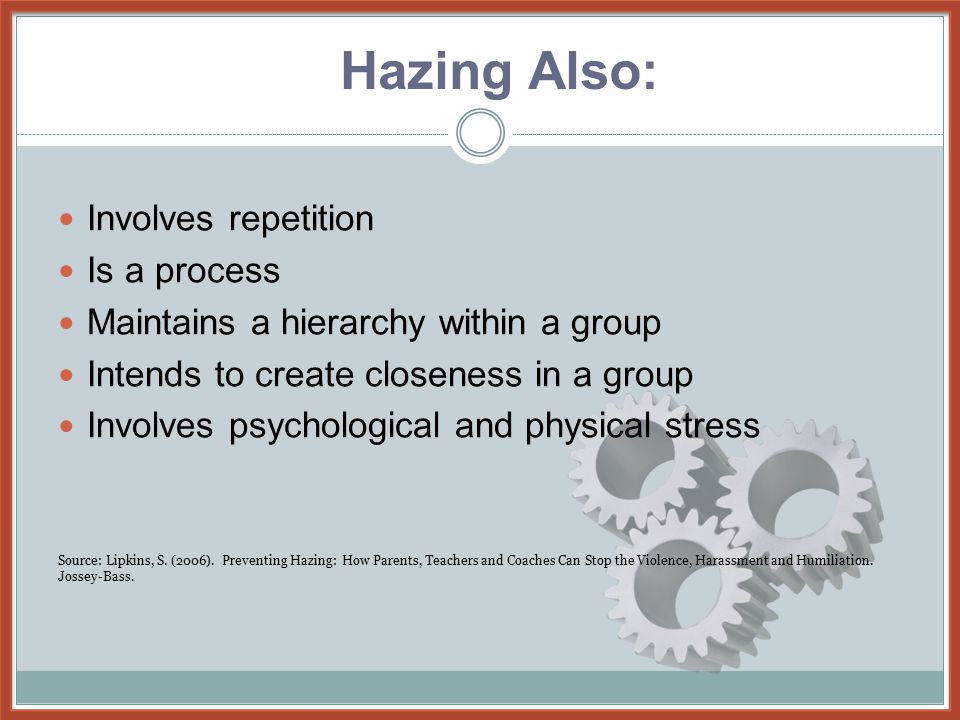 Hazing Also:

- Involves repetition
- Is a process
- Maintains a hierarchy within a group
- Intends to create closeness in a group
- Involves psychological and physical stress

Source: Lipkins, S. (2006). Preventing Hazing: How Parents, Teachers and Coaches Can Stop the Violence, Harassment and Humiliation. Jossey-Bass.